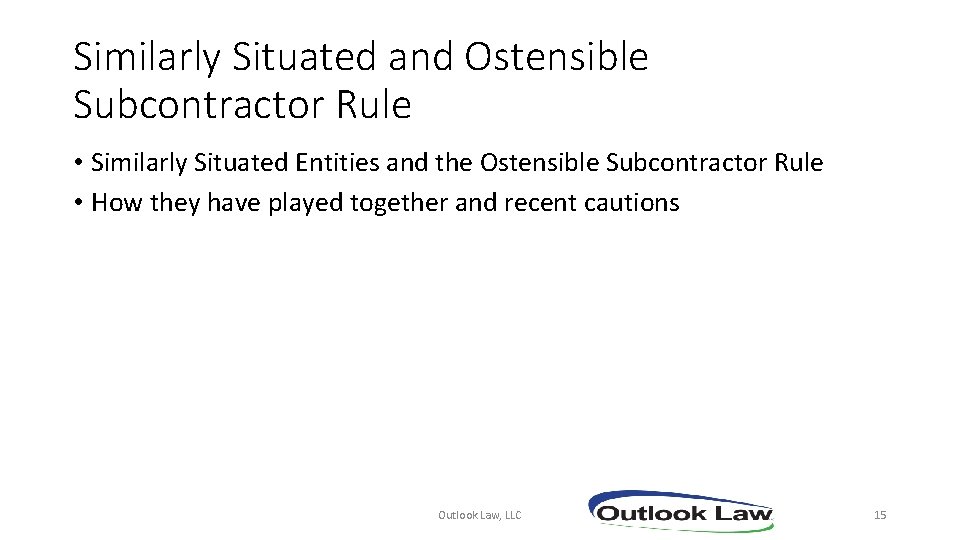 Similarly Situated and Ostensible Subcontractor Rule

• Similarly Situated Entities and the Ostensible Subcontractor Rule
• How they have played together and recent cautions

Outlook Law, LLC

Outlook Law

15